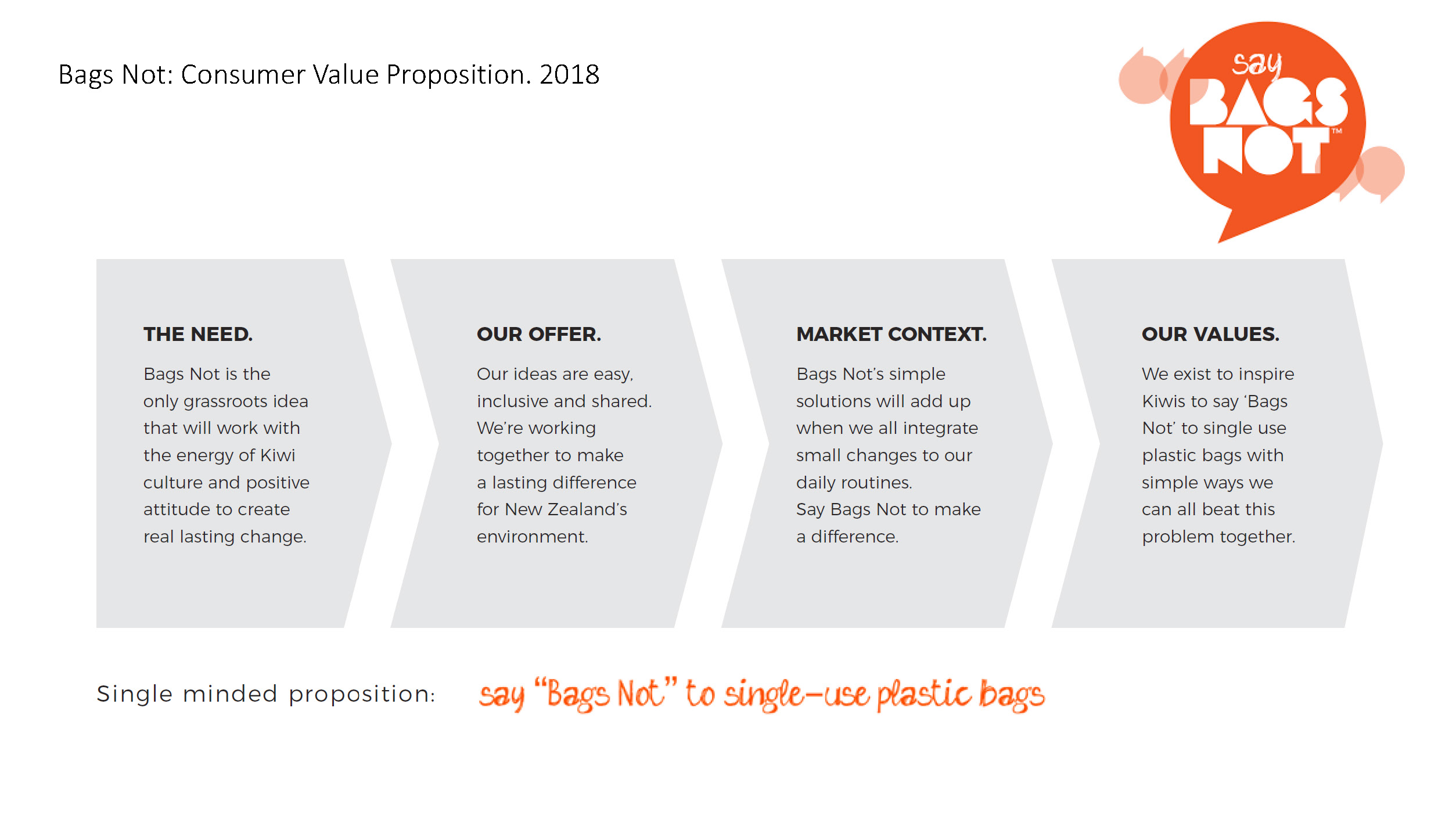 Bags Not: Consumer Value Proposition. 2018

say BAGS NOT™

THE NEED.

Bags Not is the only grassroots idea that will work with the energy of Kiwi culture and positive attitude to create real lasting change.

OUR OFFER.

Our ideas are easy, inclusive and shared. We're working together to make a lasting difference for New Zealand's environment.

MARKET CONTEXT.

Bags Not's simple solutions will add up when we all integrate small changes to our daily routines. Say Bags Not to make a difference.

OUR VALUES.

We exist to inspire Kiwis to say 'Bags Not' to single use plastic bags with simple ways we can all beat this problem together.

Single minded proposition: say "Bags Not" to single-use plastic bags